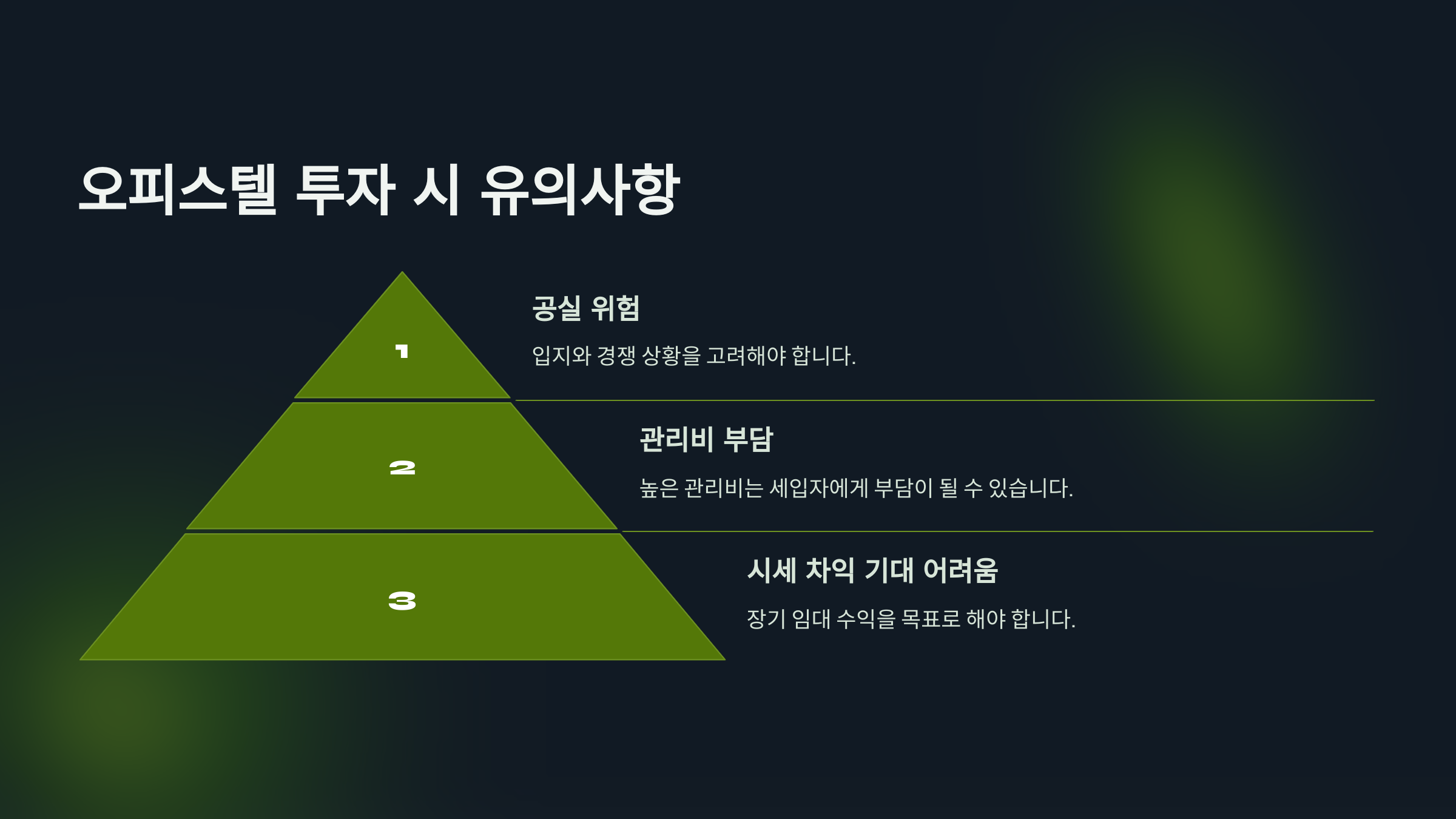 오피스텔 투자 시 유의사항

1

공실 위험

입지와 경쟁 상황을 고려해야 합니다.

2

관리비 부담

높은 관리비는 세입자에게 부담이 될 수 있습니다.

3

시세 차익 기대 어려움

장기 임대 수익을 목표로 해야 합니다.